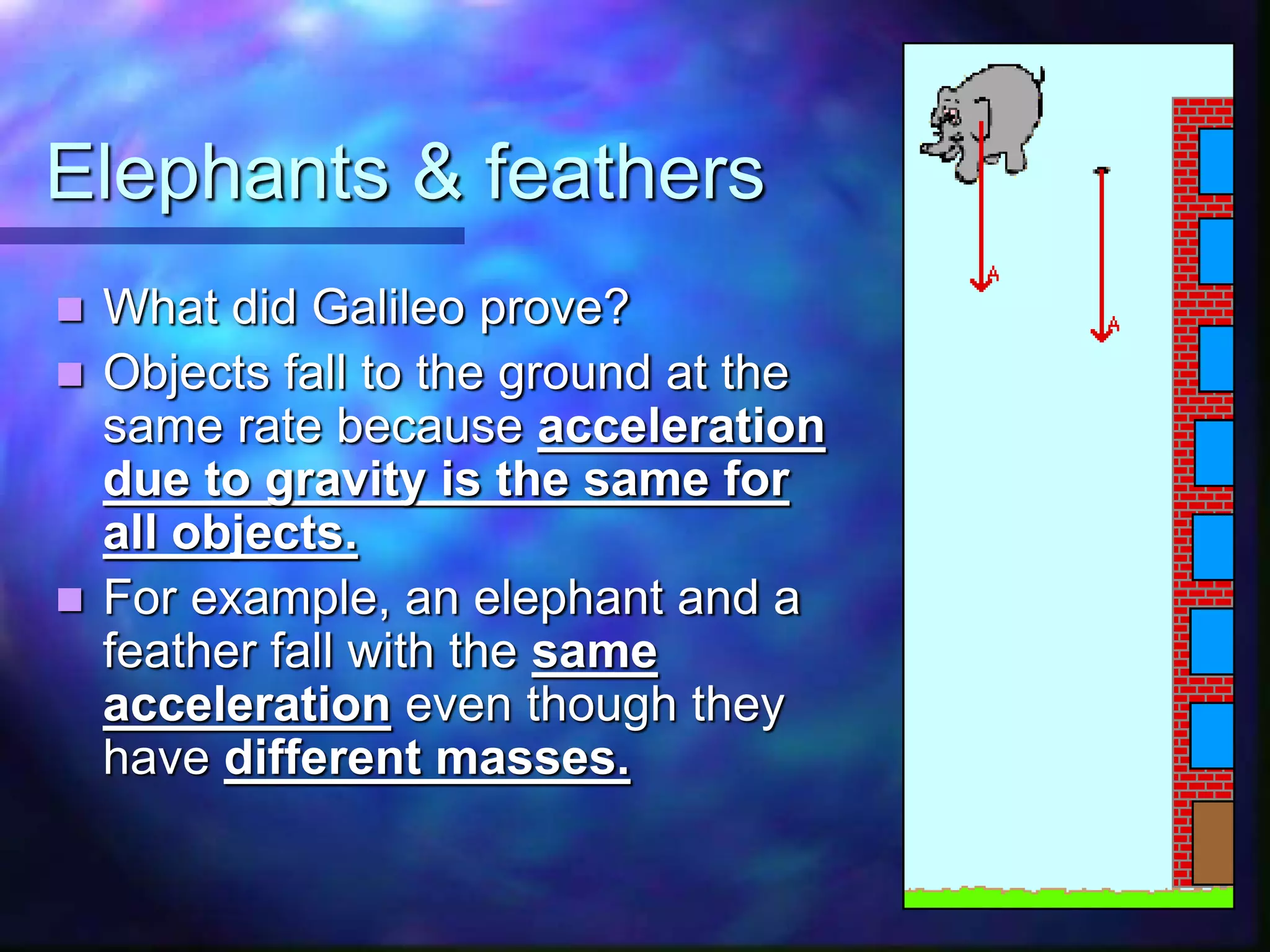 Elephants & feathers

What did Galileo prove?

Objects fall to the ground at the same rate because acceleration due to gravity is the same for all objects.

For example, an elephant and a feather fall with the same acceleration even though they have different masses.

A

A